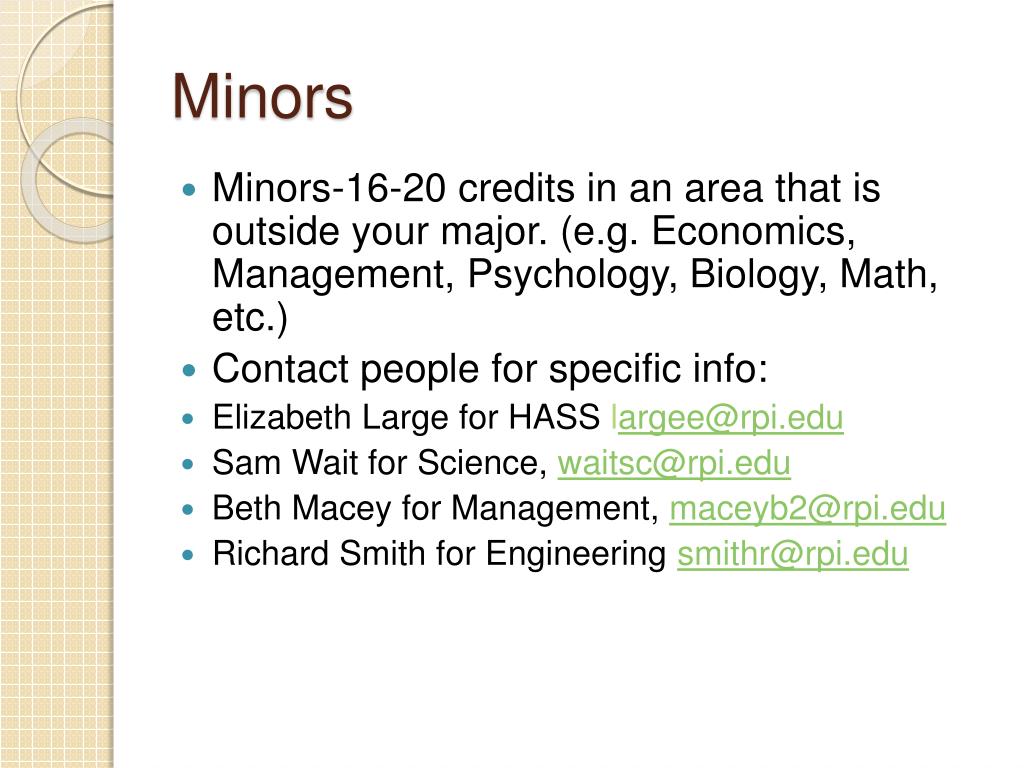 Minors

- Minors-16-20 credits in an area that is outside your major. (e.g. Economics, Management, Psychology, Biology, Math, etc.)
- Contact people for specific info:
- Elizabeth Large for HASS largee@rpi.edu
- Sam Wait for Science, waitsc@rpi.edu
- Beth Macey for Management, maceyb2@rpi.edu
- Richard Smith for Engineering smithr@rpi.edu